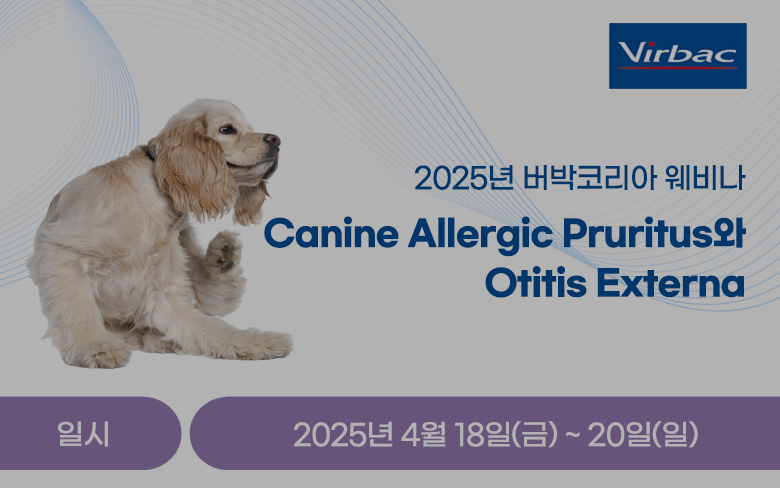 Virbac

2025년 버박코리아 웨비나

Canine Allergic Pruritus와 Otitis Externa

일시

2025년 4월 18일(금) ~ 20일(일)